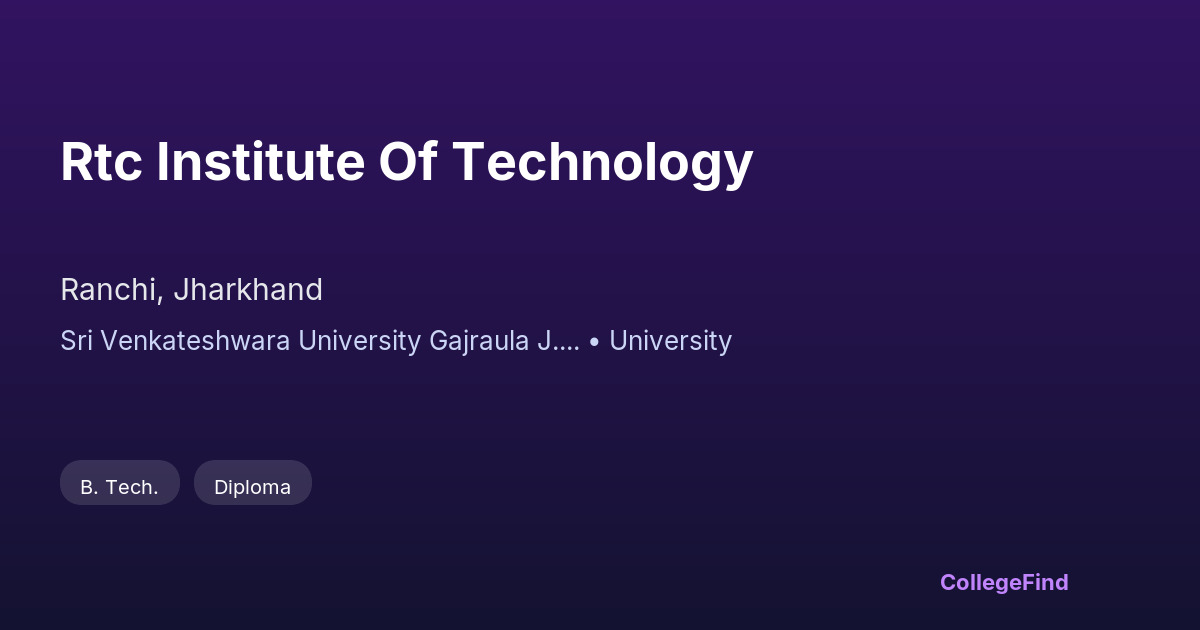 Rtc Institute Of Technology

Ranchi, Jharkhand

Sri Venkateshwara University Gajraula J.... • University

B. Tech.

Diploma

CollegeFind